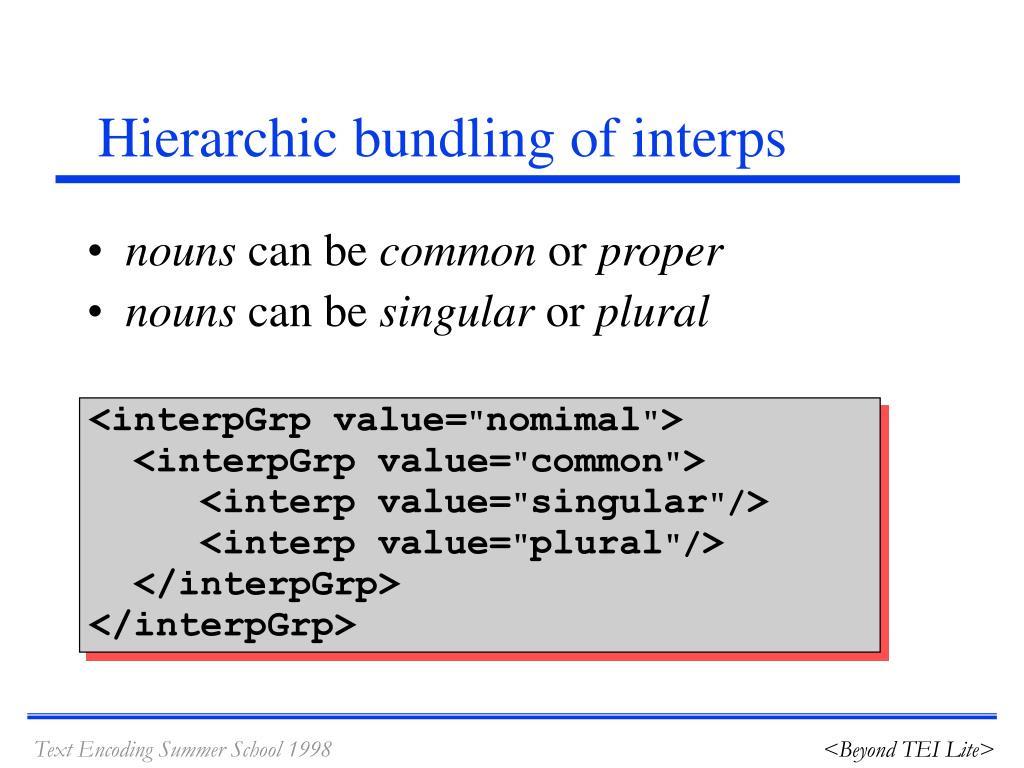 Hierarchic bundling of interps

• nouns can be common or proper
• nouns can be singular or plural

<interpGrp value="nomimal">
  <interpGrp value="common">
    <interp value="singular"/>
    <interp value="plural"/>
  </interpGrp>
</interpGrp>

Text Encoding Summer School 1998

<Beyond TEI Lite>